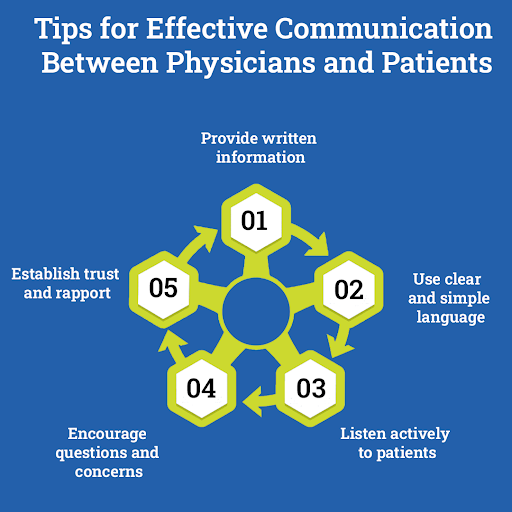 Tips for Effective Communication Between Physicians and Patients

Provide written information

01

Use clear and simple language

02

Listen actively to patients

03

Encourage questions and concerns

04

Establish trust and rapport

05